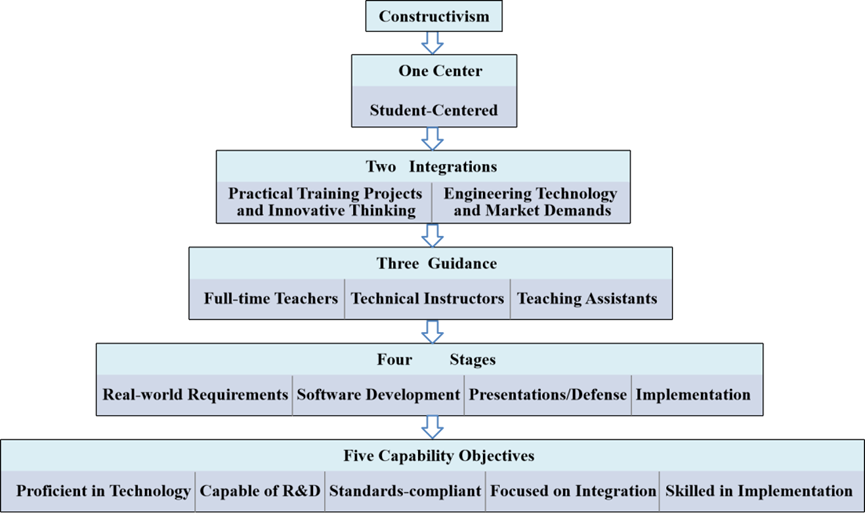 Constructivism

One Center

Student-Centered

Two Integrations

Practical Training Projects and Innovative Thinking

Engineering Technology and Market Demands

Three Guidance

Full-time Teachers

Technical Instructors

Teaching Assistants

Four Stages

Real-world Requirements

Software Development

Presentations/Defense

Implementation

Five Capability Objectives

Proficient in Technology

Capable of R&D

Standards-compliant

Focused on Integration

Skilled in Implementation